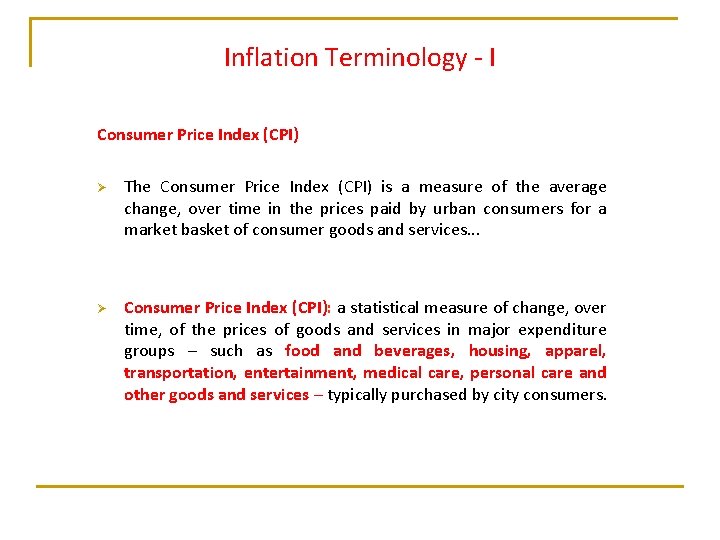 Inflation Terminology - I

Consumer Price Index (CPI)

➢ The Consumer Price Index (CPI) is a measure of the average change, over time in the prices paid by urban consumers for a market basket of consumer goods and services...

➢ Consumer Price Index (CPI): a statistical measure of change, over time, of the prices of goods and services in major expenditure groups – such as food and beverages, housing, apparel, transportation, entertainment, medical care, personal care and other goods and services – typically purchased by city consumers.